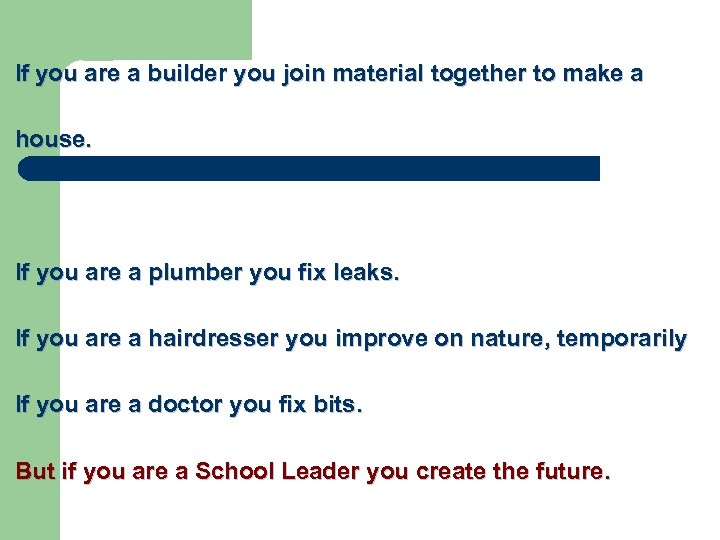 If you are a builder you join material together to make a house.

If you are a plumber you fix leaks.

If you are a hairdresser you improve on nature, temporarily

If you are a doctor you fix bits.

But if you are a School Leader you create the future.